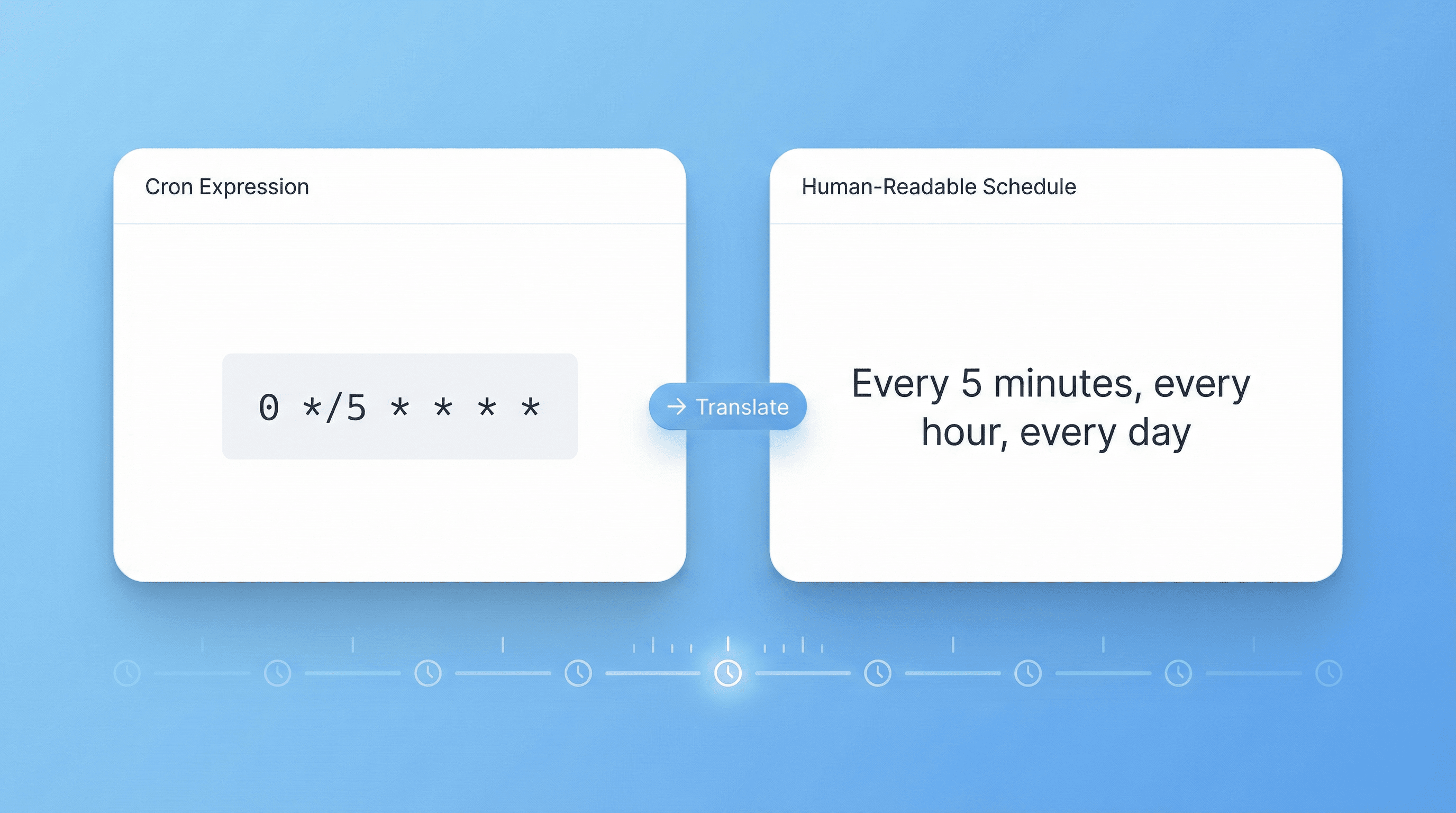 Cron Expression

0 */5 * * * *

→ Translate

Human-Readable Schedule

Every 5 minutes, every hour, every day